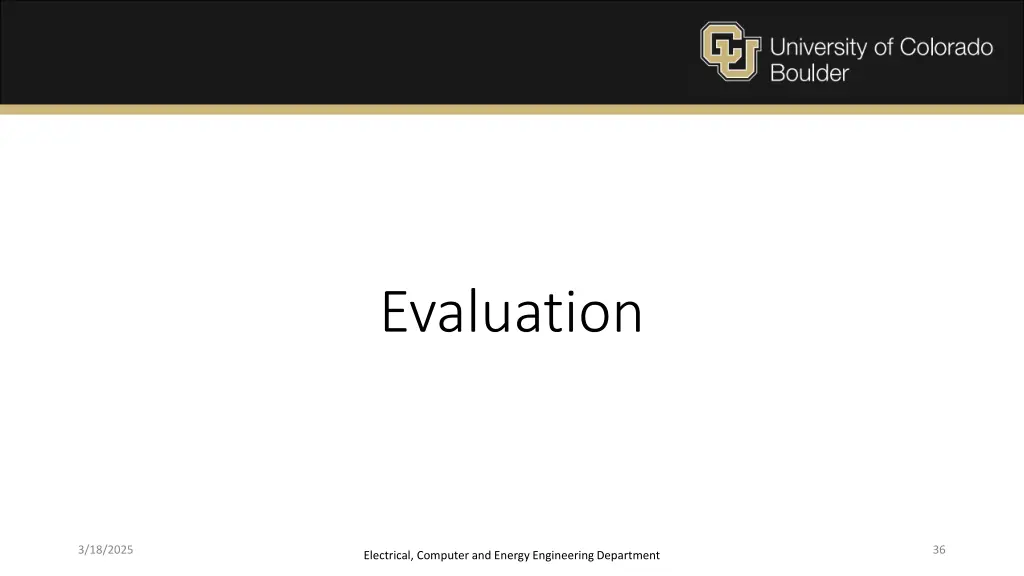 University of Colorado Boulder

Evaluation

3/18/2025

Electrical, Computer and Energy Engineering Department

36